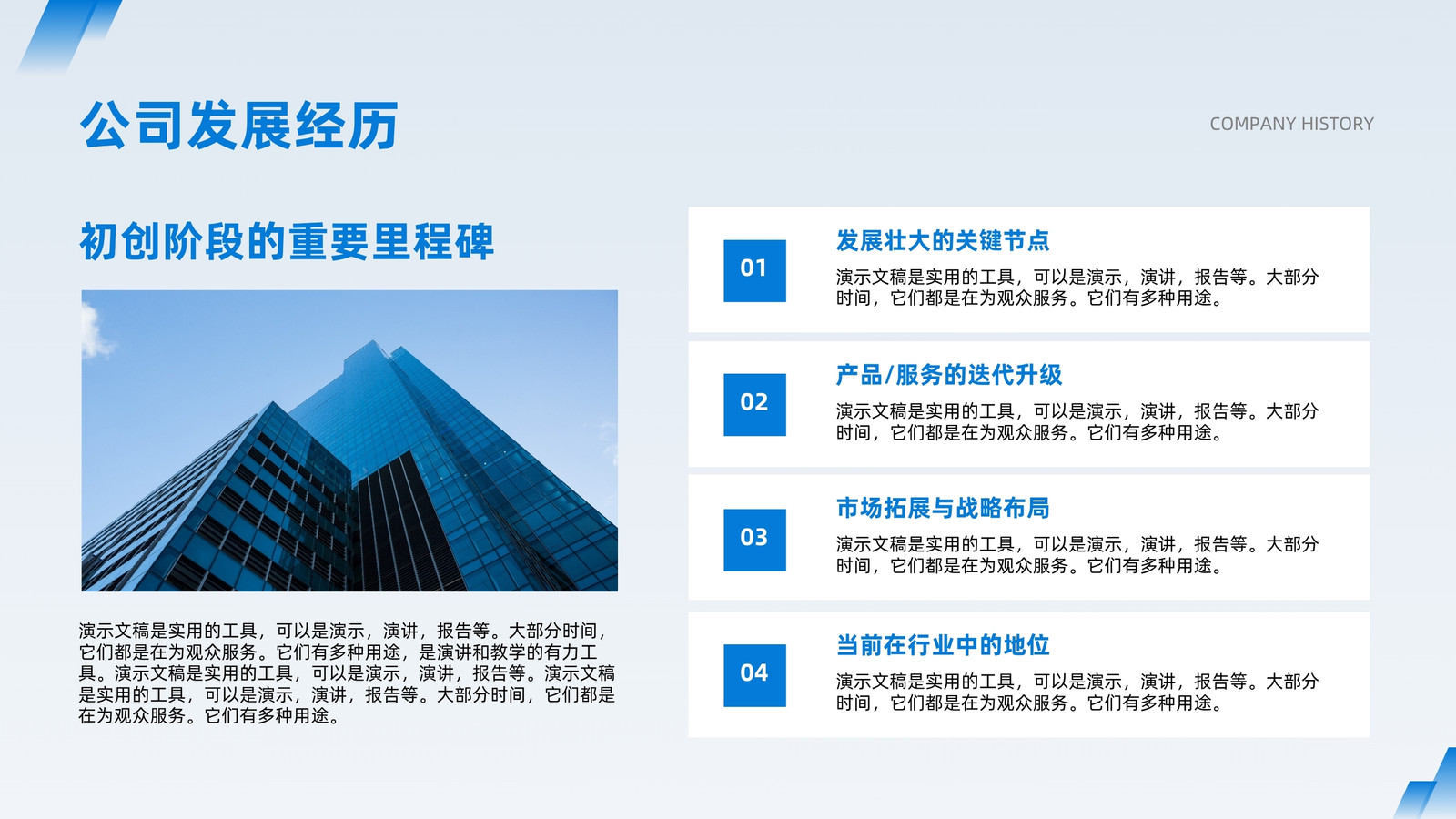 公司发展经历

COMPANY HISTORY

初创阶段的重要里程碑

演示文稿是实用的工具，可以是演示，演讲，报告等。大部分时间，它们都是在为观众服务。它们有多种用途，是演讲和教学的有力工具。演示文稿是实用的工具，可以是演示，演讲，报告等。演示文稿是实用的工具，可以是演示，演讲，报告等。大部分时间，它们都是在为观众服务。它们有多种用途。

01

发展壮大的关键节点

演示文稿是实用的工具，可以是演示，演讲，报告等。大部分时间，它们都是在为观众服务。它们有多种用途。

02

产品/服务的迭代升级

演示文稿是实用的工具，可以是演示，演讲，报告等。大部分时间，它们都是在为观众服务。它们有多种用途。

03

市场拓展与战略布局

演示文稿是实用的工具，可以是演示，演讲，报告等。大部分时间，它们都是在为观众服务。它们有多种用途。

04

当前在行业中的地位

演示文稿是实用的工具，可以是演示，演讲，报告等。大部分时间，它们都是在为观众服务。它们有多种用途。